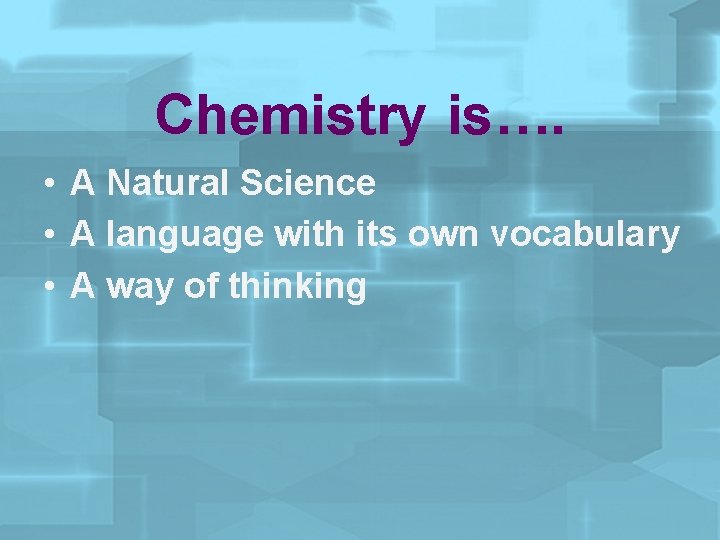 Chemistry is….

• A Natural Science
• A language with its own vocabulary
• A way of thinking